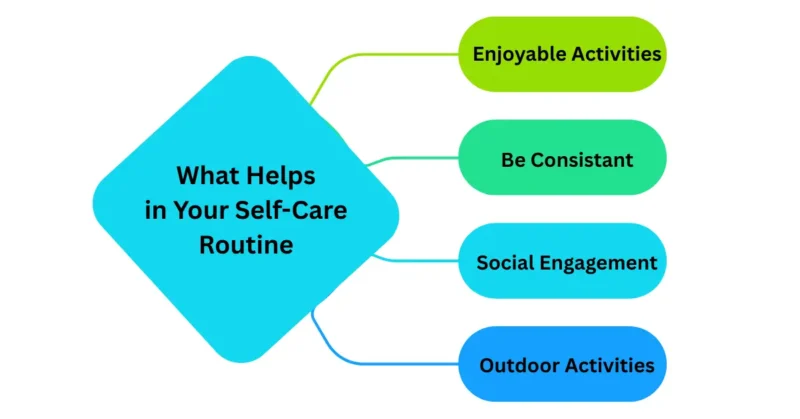 What Helps in Your Self-Care Routine

Enjoyable Activities

Be Consistant

Social Engagement

Outdoor Activities